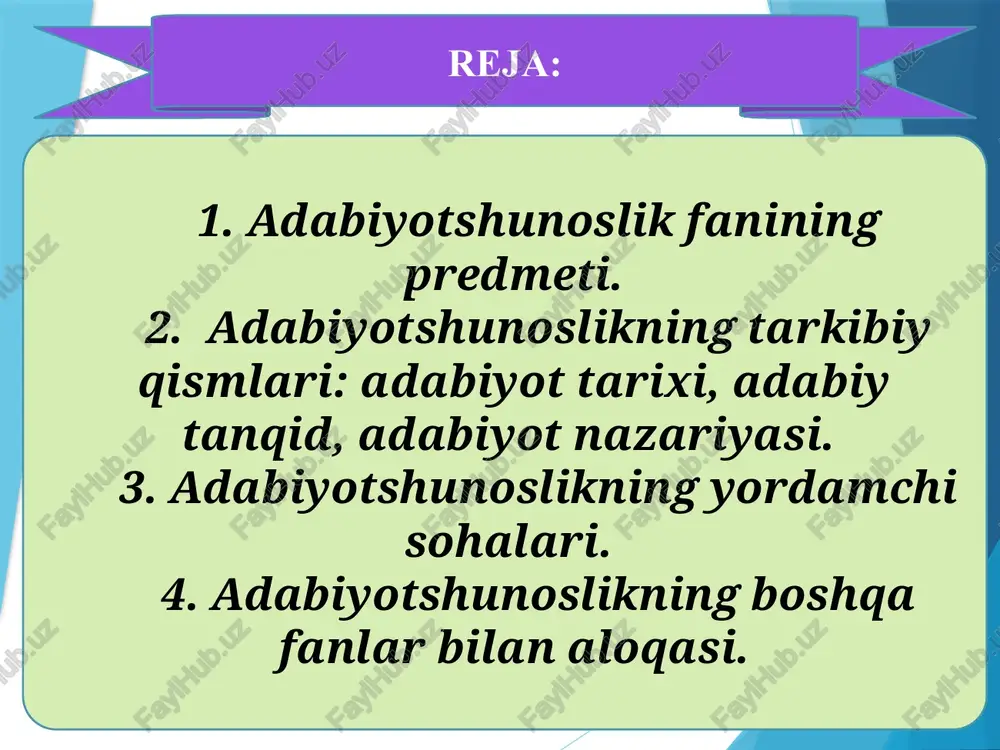 REJA:

1. Adabiyotshunoslik fanining predmeti.
2. Adabiyotshunoslikning tarkibiy qismlari: adabiyot tarixi, adabiy tanqid, adabiyot nazariyasi.
3. Adabiyotshunoslikning yordamchi sohalari.
4. Adabiyotshunoslikning boshqa fanlar bilan aloqasi.

FaylHub.uz